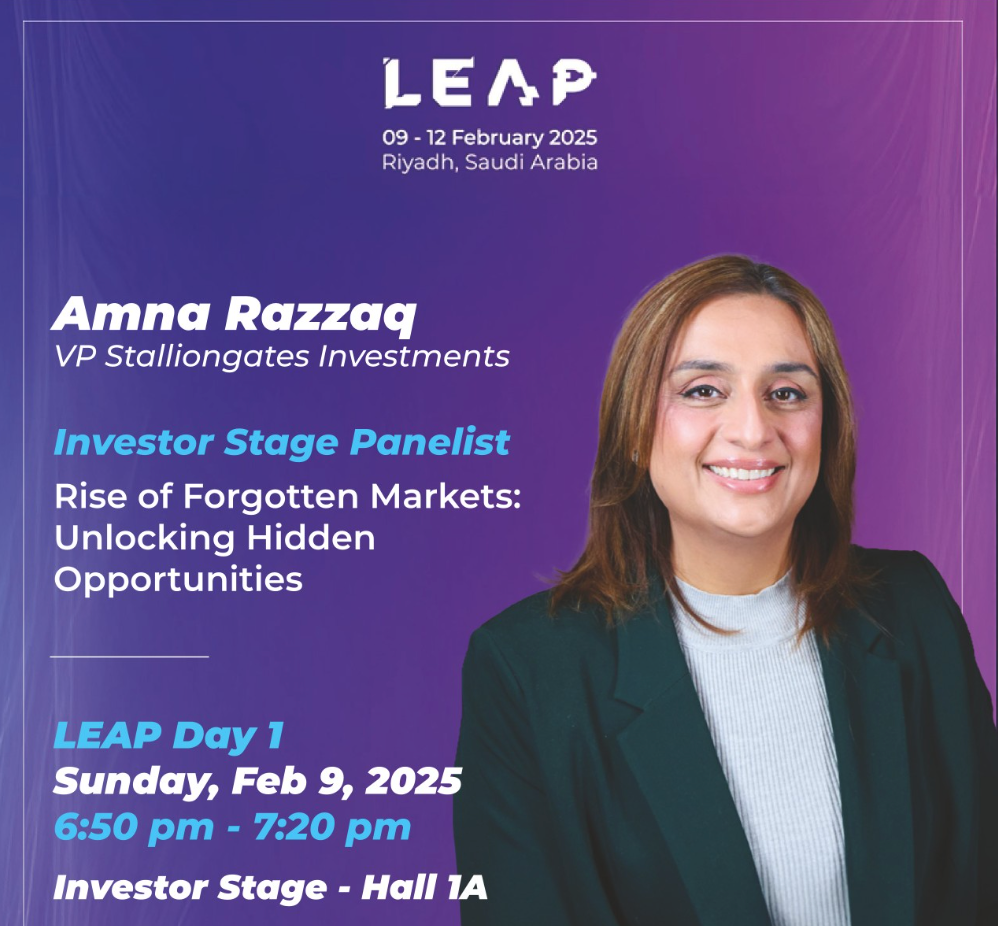 LEAP
09 - 12 February 2025
Riyadh, Saudi Arabia

Amna Razzaq
VP Stalliongates Investments

Investor Stage Panelist
Rise of Forgotten Markets: Unlocking Hidden Opportunities

LEAP Day 1
Sunday, Feb 9, 2025
6:50 pm - 7:20 pm

Investor Stage - Hall 1A